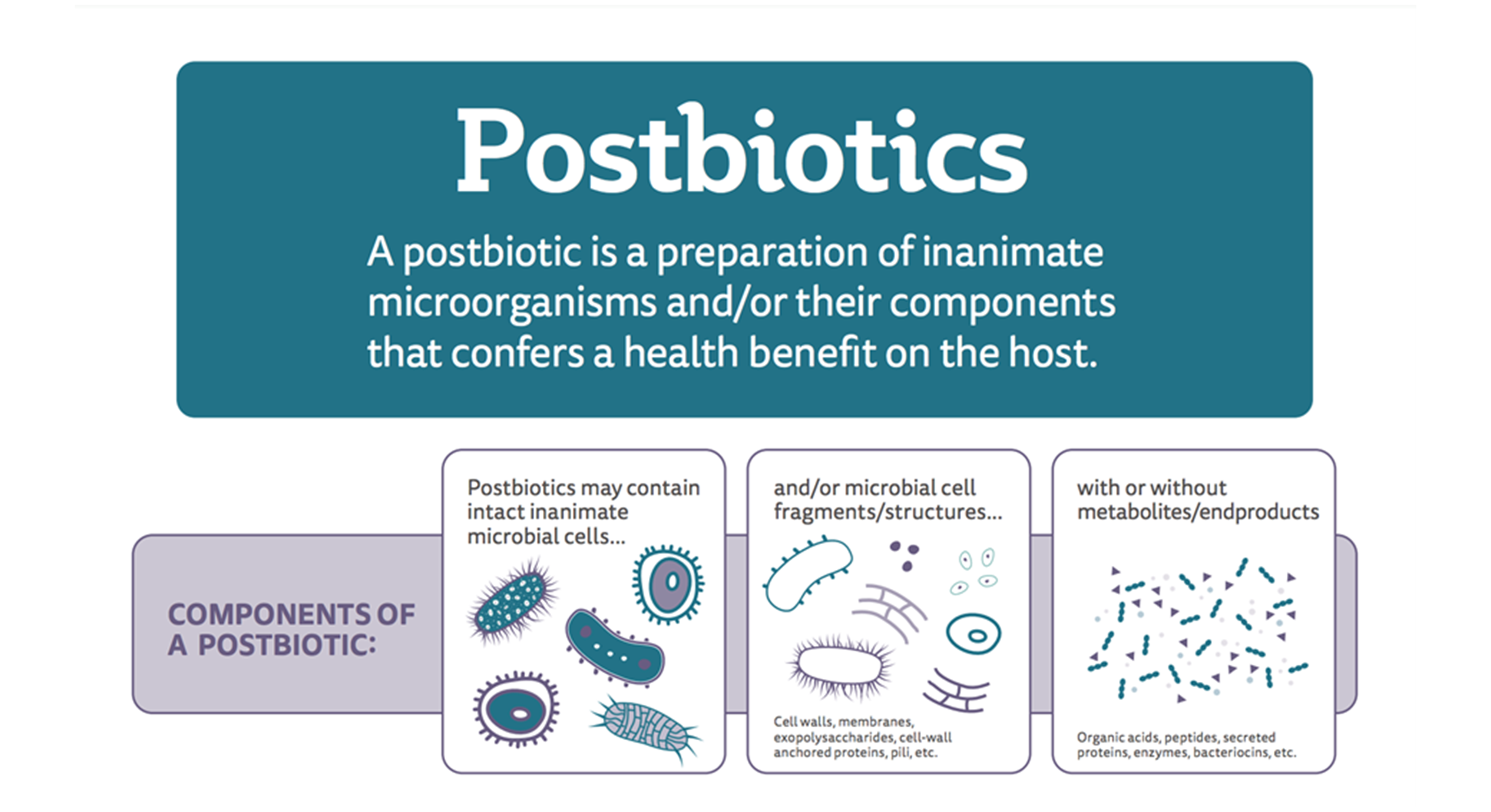 Postbiotics

A postbiotic is a preparation of inanimate microorganisms and/or their components that confers a health benefit on the host.

COMPONENTS OF A POSTBIOTIC:

Postbiotics may contain intact inanimate microbial cells...

and/or microbial cell fragments/structures...

Cell walls, membranes, exopolysaccharides, cell-wall anchored proteins, pili, etc.

with or without metabolites/endproducts

Organic acids, peptides, secreted proteins, enzymes, bacteriocins, etc.